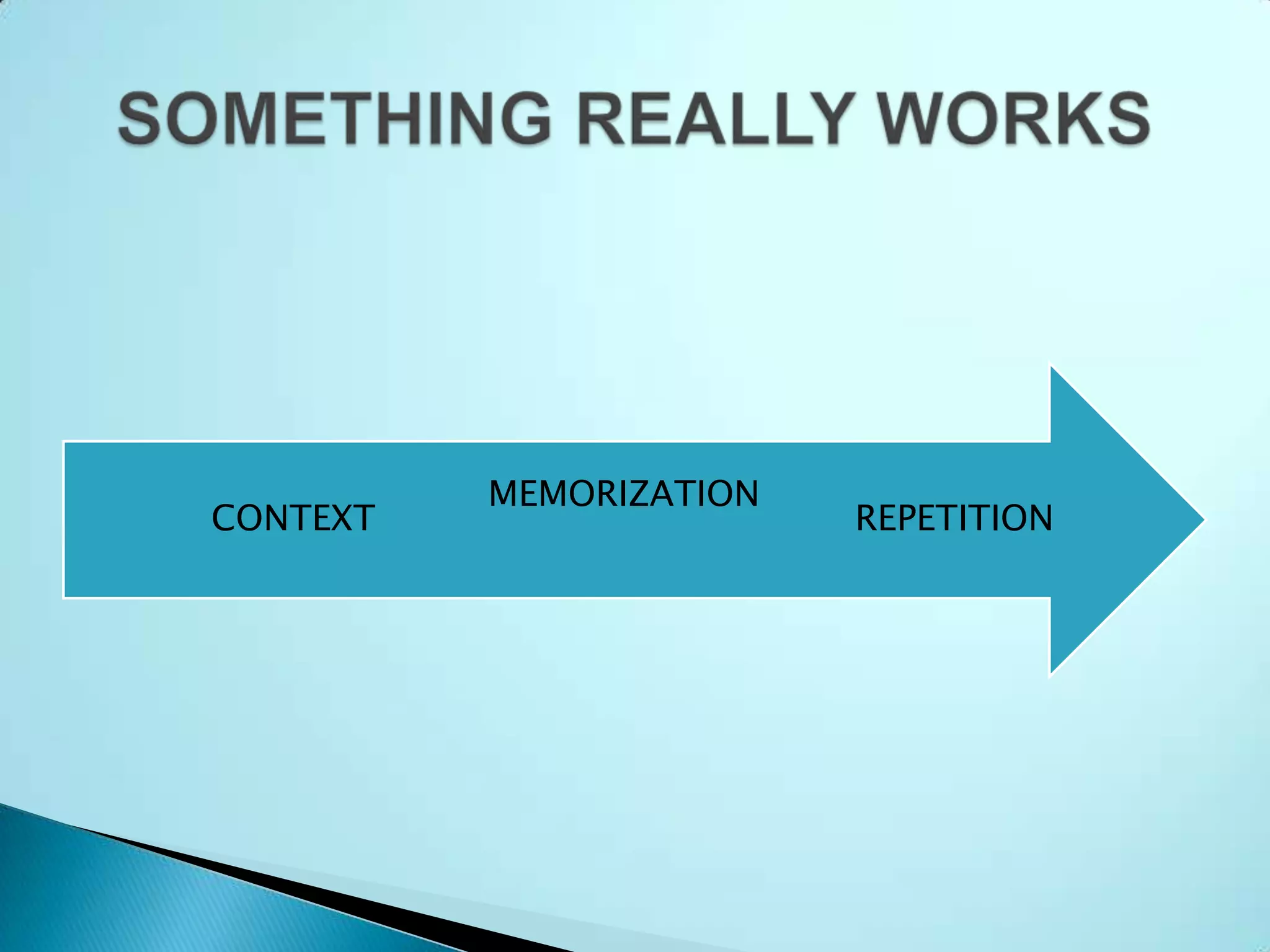 SOMETHING REALLY WORKS

CONTEXT

MEMORIZATION

REPETITION